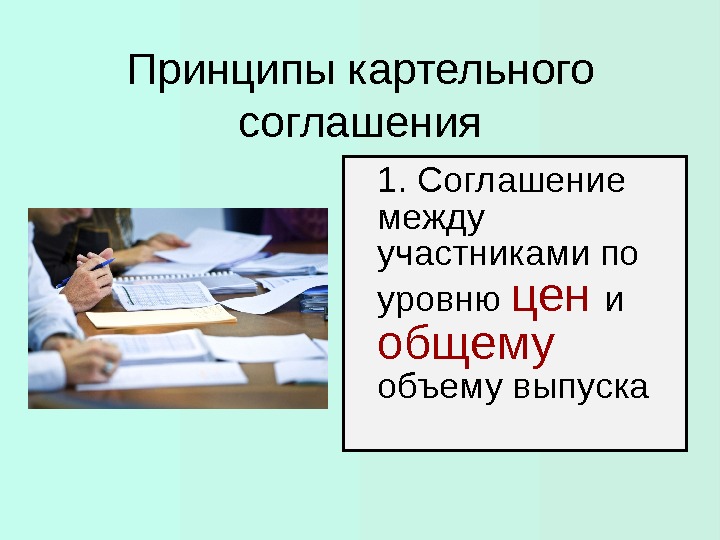 Принципы картельного соглашения

1. Соглашение между участниками по уровню цен и общему объему выпуска